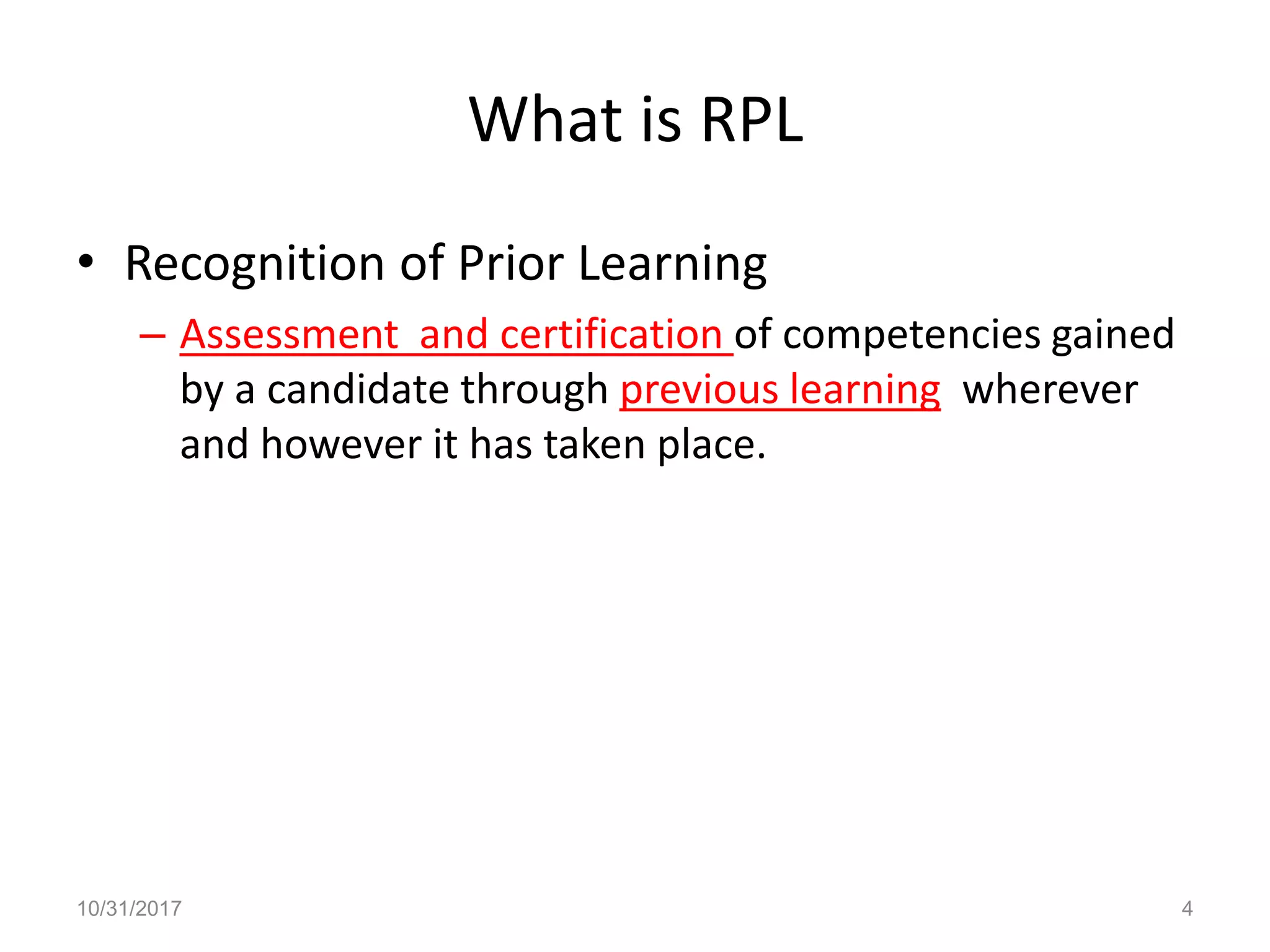 What is RPL

• Recognition of Prior Learning
– Assessment and certification of competencies gained by a candidate through previous learning wherever and however it has taken place.

10/31/2017

4